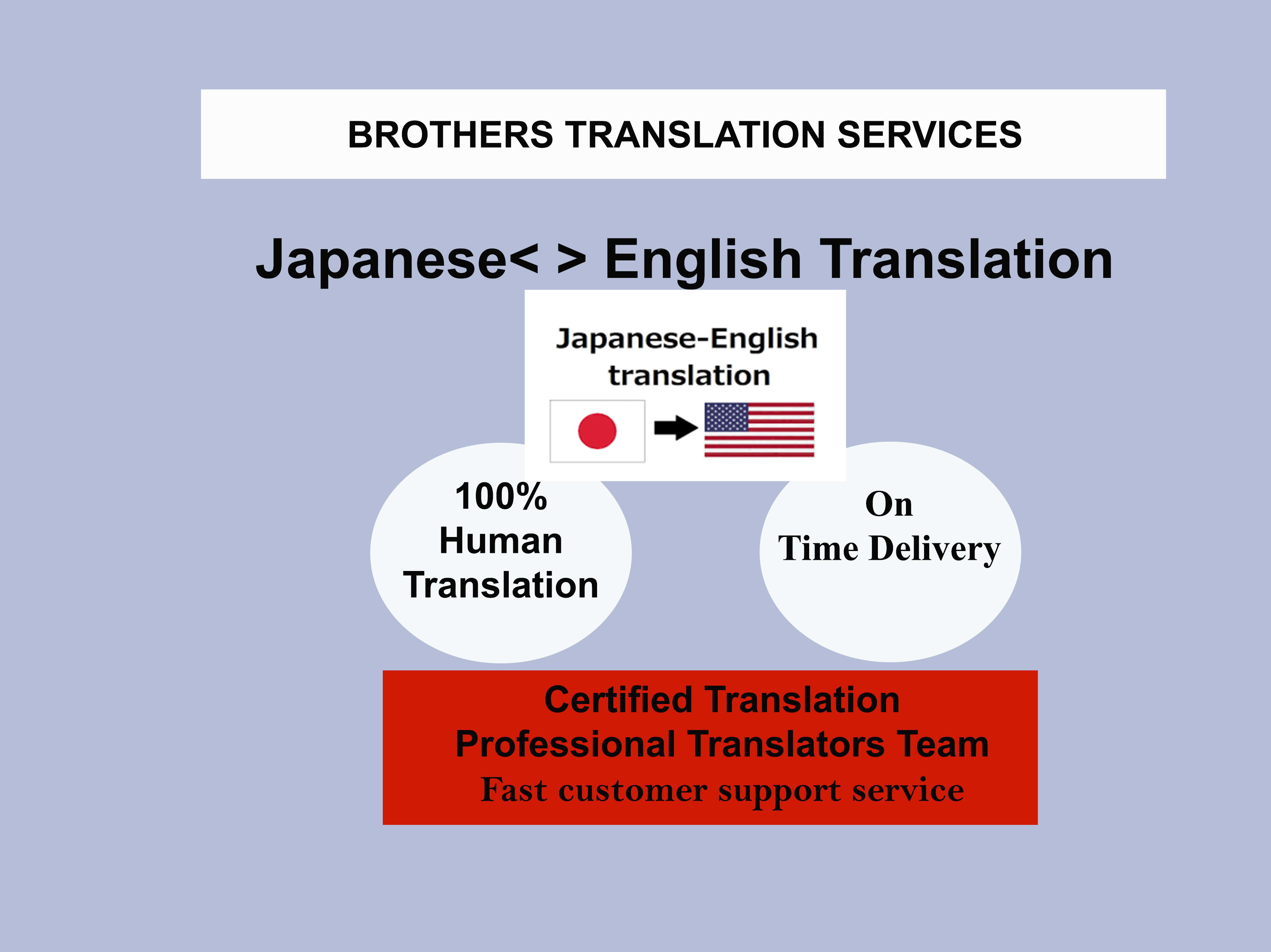 BROTHERS TRANSLATION SERVICES

Japanese< > English Translation

Japanese-English translation

100% Human Translation

On Time Delivery

Certified Translation
Professional Translators Team
Fast customer support service